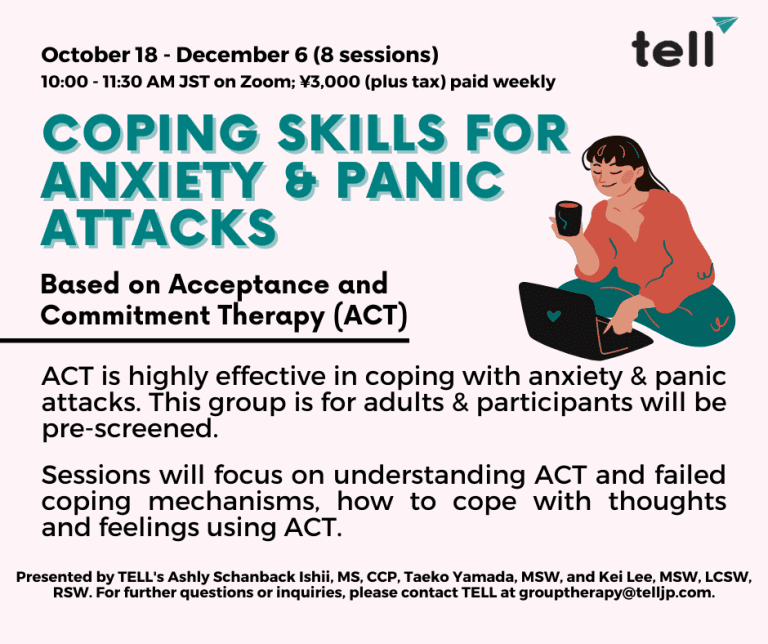 October 18 - December 6 (8 sessions)
10:00 - 11:30 AM JST on Zoom; ¥3,000 (plus tax) paid weekly

tell

COPING SKILLS FOR ANXIETY & PANIC ATTACKS

Based on Acceptance and Commitment Therapy (ACT)

ACT is highly effective in coping with anxiety & panic attacks. This group is for adults & participants will be pre-screened.

Sessions will focus on understanding ACT and failed coping mechanisms, how to cope with thoughts and feelings using ACT.

Presented by TELL's Ashly Schanback Ishii, MS, CCP, Taeko Yamada, MSW, and Kei Lee, MSW, LCSW, RSW. For further questions or inquiries, please contact TELL at grouptherapy@telljp.com.